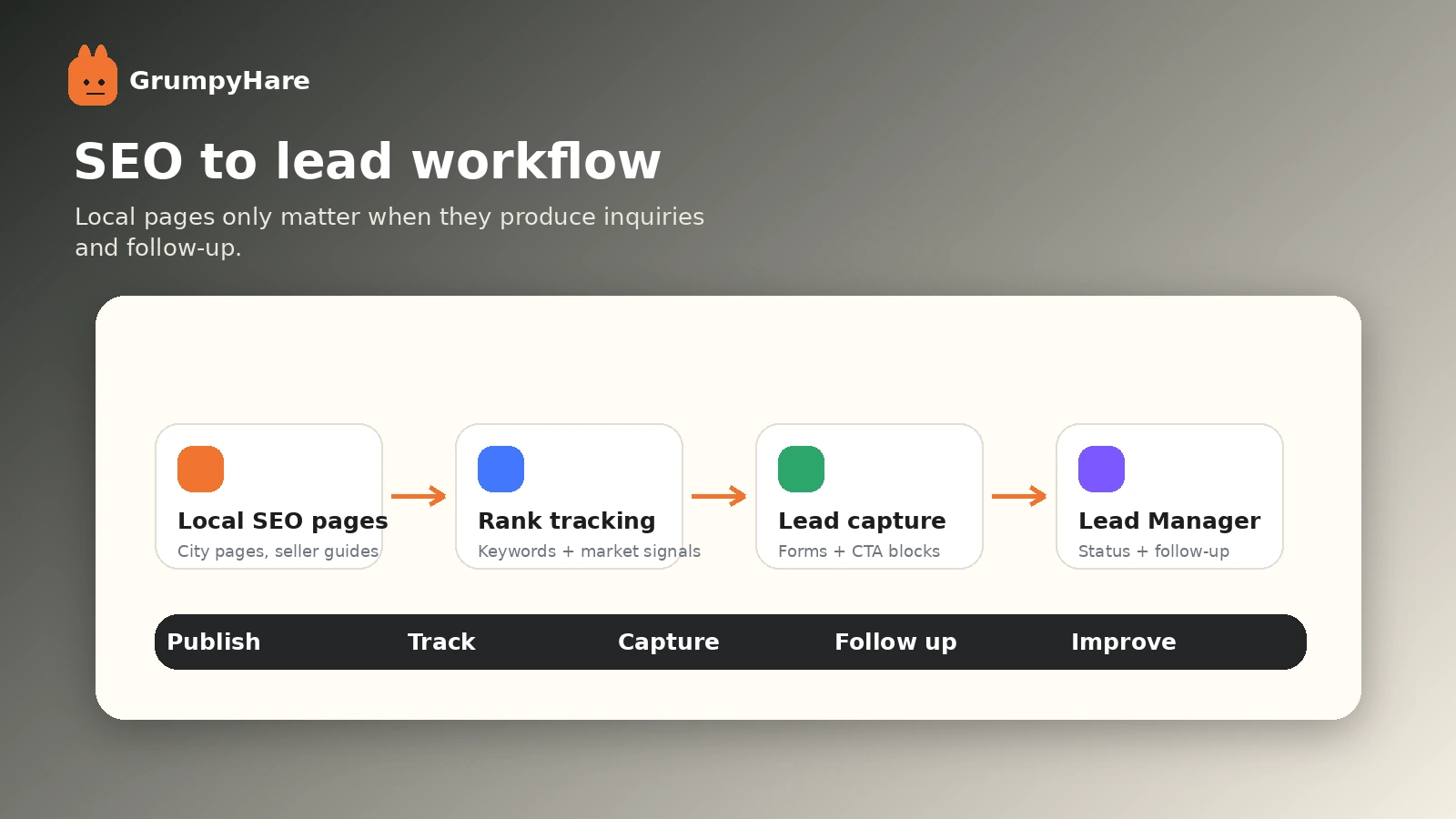 GrumpyHare

SEO to lead workflow

Local pages only matter when they produce inquiries and follow-up.

Local SEO pages
City pages, seller guides

Rank tracking
Keywords + market signals

Lead capture
Forms + CTA blocks

Lead Manager
Status + follow-up

Publish Track Capture Follow up Improve